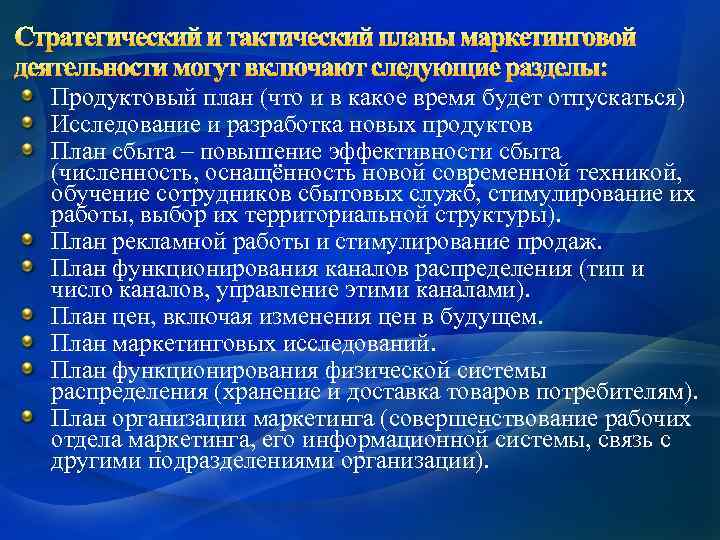 Стратегический и тактический планы маркетинговой деятельности могут включают следующие разделы:

Продуктовый план (что и в какое время будет отпускаться)

Исследование и разработка новых продуктов

План сбыта – повышение эффективности сбыта (численность, оснащённость новой современной техникой, обучение сотрудников сбытовых служб, стимулирование их работы, выбор их территориальной структуры).

План рекламной работы и стимулирование продаж.

План функционирования каналов распределения (тип и число каналов, управление этими каналами).

План цен, включая изменения цен в будущем.

План маркетинговых исследований.

План функционирования физической системы распределения (хранение и доставка товаров потребителям).

План организации маркетинга (совершенствование рабочих отдела маркетинга, его информационной системы, связь с другими подразделениями организации).